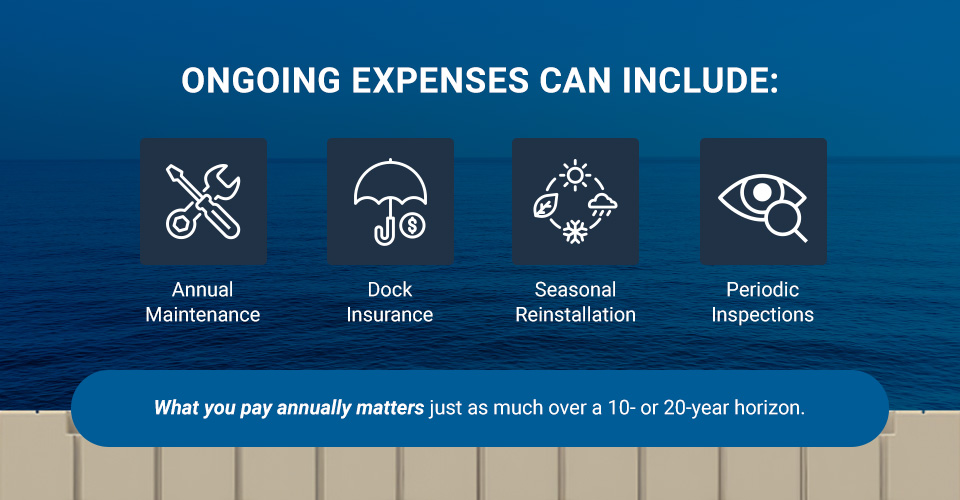 ONGOING EXPENSES CAN INCLUDE:

Annual Maintenance

Dock Insurance

Seasonal Reinstallation

Periodic Inspections

What you pay annually matters just as much over a 10- or 20-year horizon.